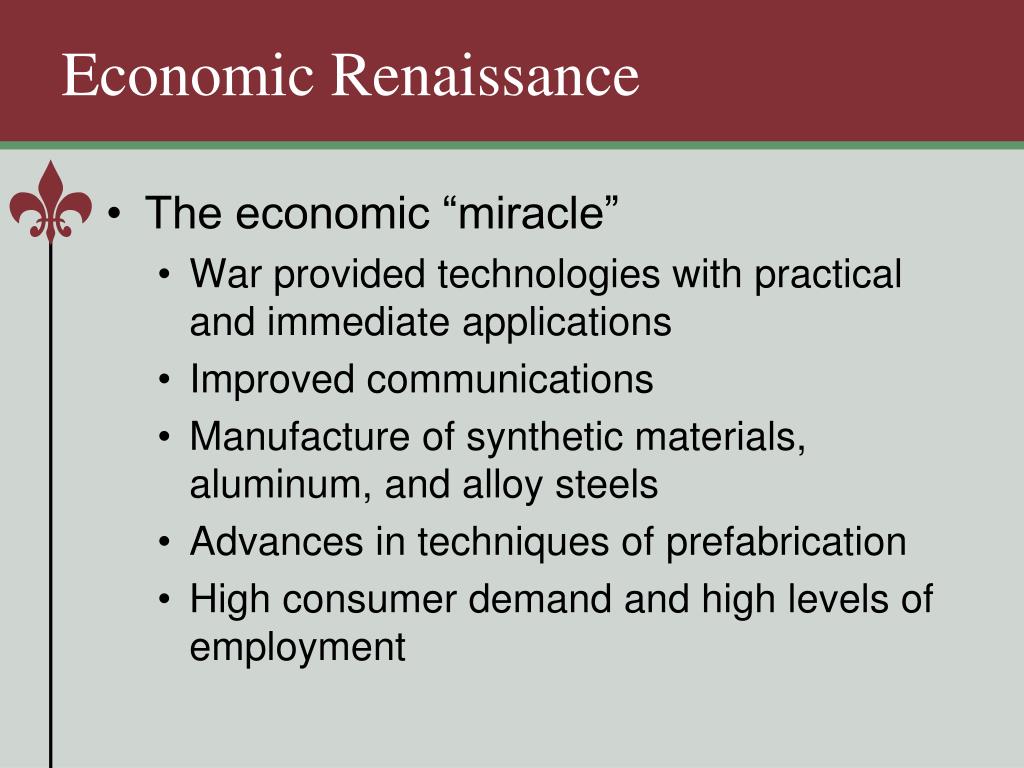 Economic Renaissance

• The economic “miracle”
  • War provided technologies with practical and immediate applications
  • Improved communications
  • Manufacture of synthetic materials, aluminum, and alloy steels
  • Advances in techniques of prefabrication
  • High consumer demand and high levels of employment